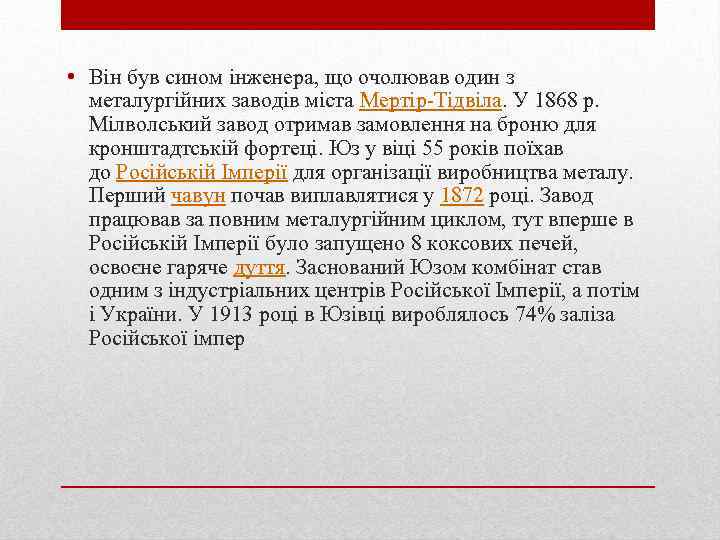 • Він був сином інженера, що очолював один з металургійних заводів міста Мертір-Тідвіла. У 1868 р. Мілволський завод отримав замовлення на броню для кронштадтській фортеці. Юз у віці 55 років поїхав до Російській Імперії для організації виробництва металу. Перший чавун почав виплавлятися у 1872 році. Завод працював за повним металургійним циклом, тут вперше в Російській Імперії було запущено 8 коксових печей, освоєне гаряче дуття. Заснований Юзом комбінат став одним з індустріальних центрів Російської Імперії, а потім і України. У 1913 році в Юзівці вироблялось 74% заліза Російської імпер